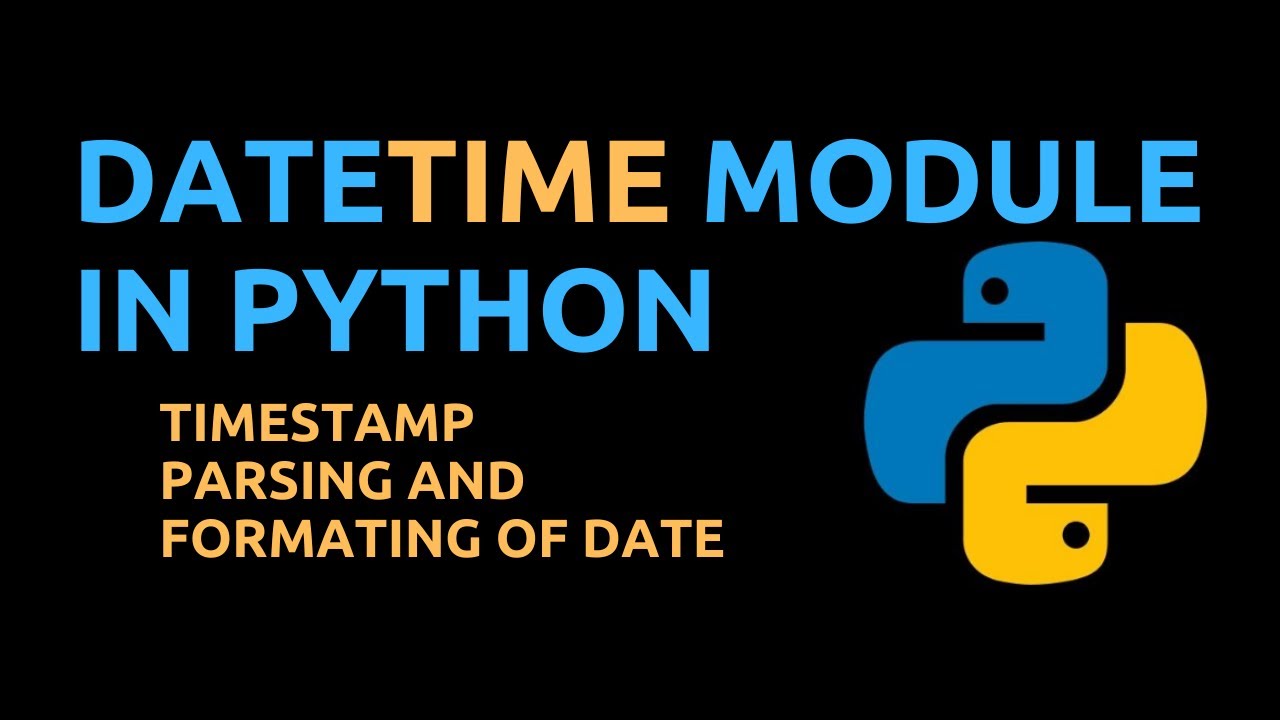 DATETIME MODULE IN PYTHON

TIMESTAMP
PARSING AND
FORMATING OF DATE